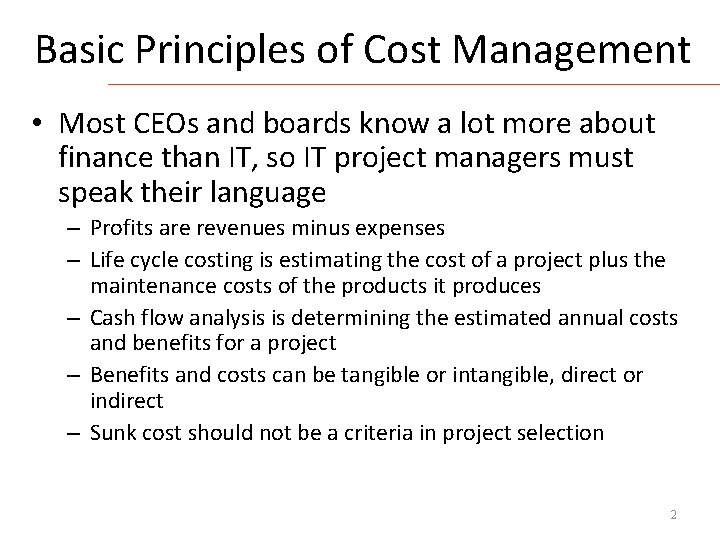 Basic Principles of Cost Management

• Most CEOs and boards know a lot more about finance than IT, so IT project managers must speak their language
  – Profits are revenues minus expenses
  – Life cycle costing is estimating the cost of a project plus the maintenance costs of the products it produces
  – Cash flow analysis is determining the estimated annual costs and benefits for a project
  – Benefits and costs can be tangible or intangible, direct or indirect
  – Sunk cost should not be a criteria in project selection

2